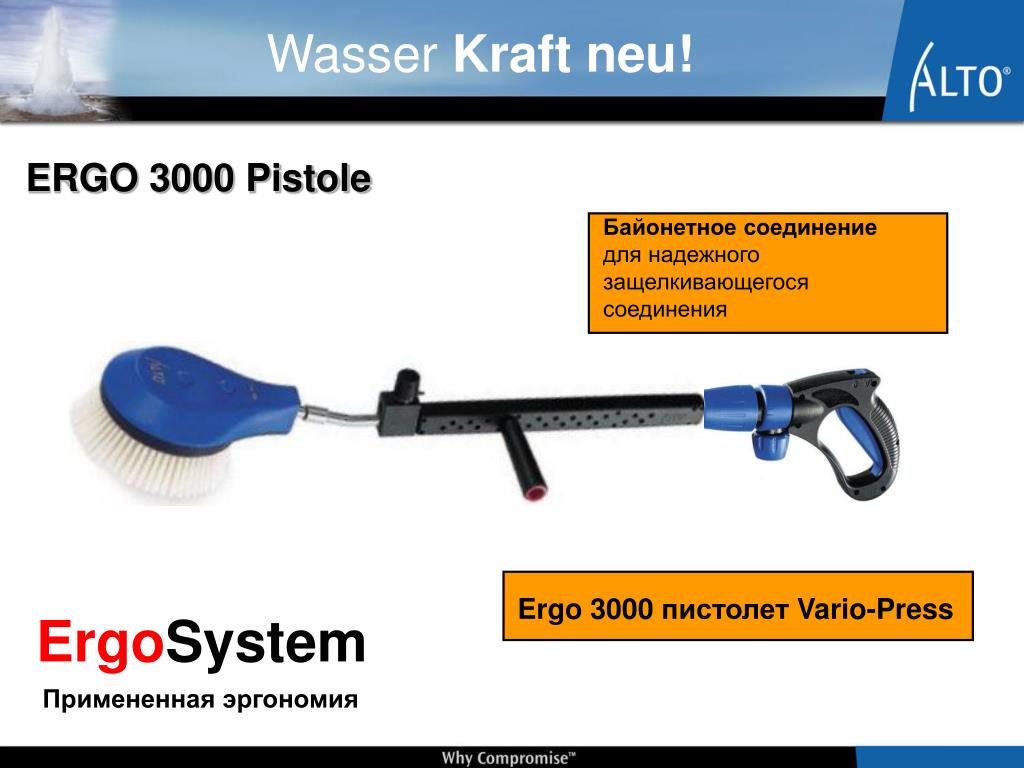 Wasser Kraft neu!

ALTO®

ERGO 3000 Pistole

Байонетное соединение для надежного защелкивающегося соединения

Ergo 3000 пистолет Vario-Press

ErgoSystem

Примененная эргономия

Why Compromise™